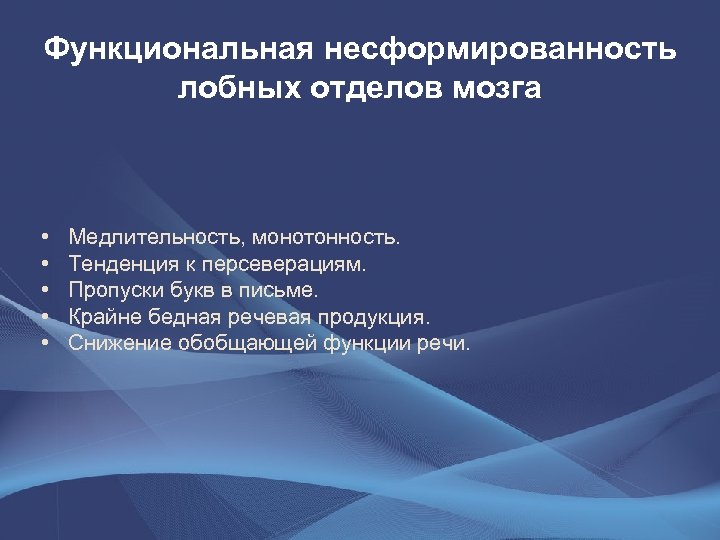 Функциональная несформированность лобных отделов мозга

• Медлительность, монотонность.
• Тенденция к персеверациям.
• Пропуски букв в письме.
• Крайне бедная речевая продукция.
• Снижение обобщающей функции речи.